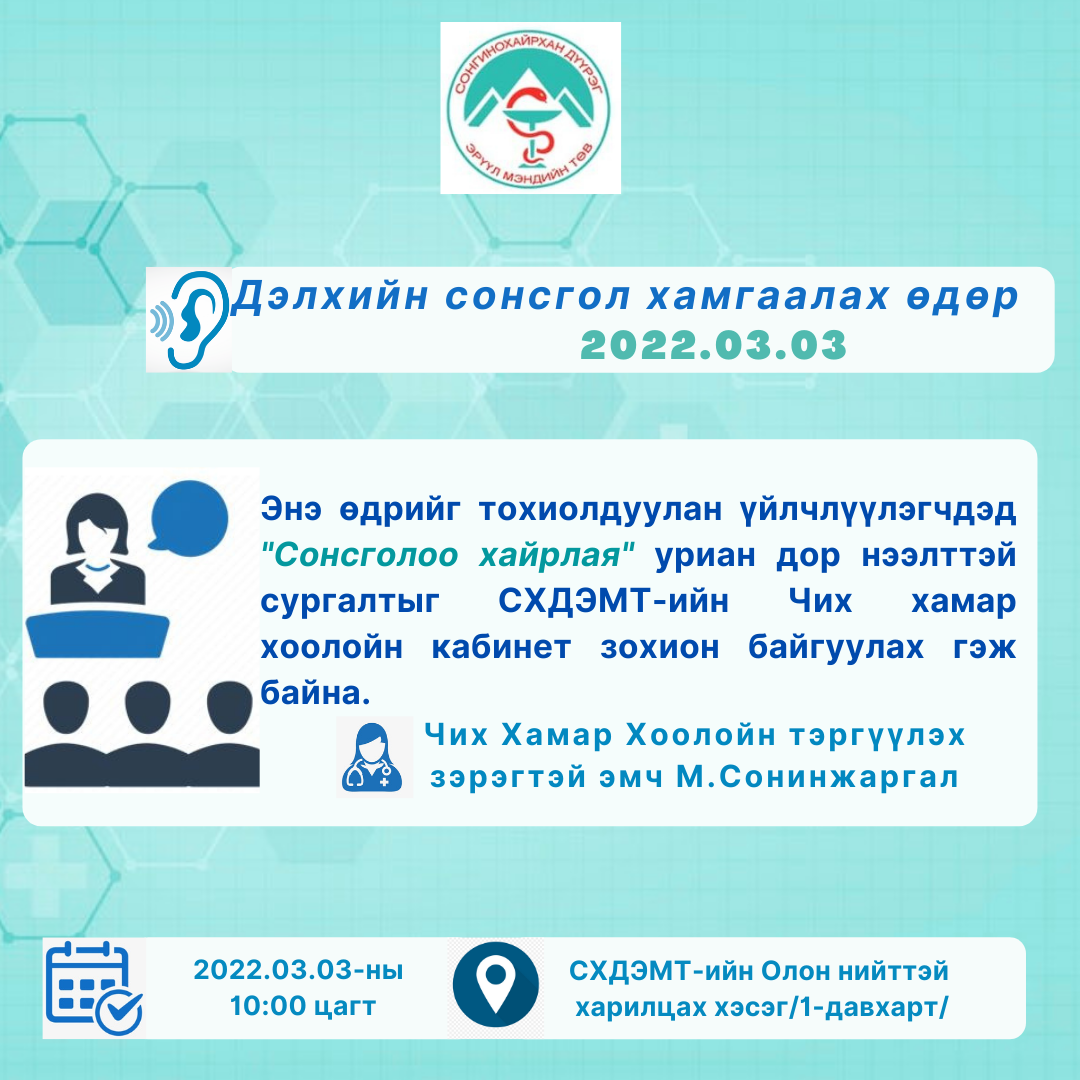 СОНГИНОХАЙРХАН ДҮҮРЭГ
ЭРҮҮЛ МЭНДИЙН ТӨВ

Дэлхийн сонсгол хамгаалах өдөр
2022.03.03

Энэ өдрийг тохиолдуулан үйлчлүүлэгчдэд "Сонсголоо хайрлая" уриан дор нээлттэй сургалтыг СХДЭМТ-ийн Чих хамар хоолойн кабинет зохион байгуулах гэж байна.

Чих Хамар Хоолойн тэргүүлэх зэрэгтэй эмч М.Сонинжаргал

2022.03.03-ны 10:00 цагт

СХДЭМТ-ийн Олон нийттэй харилцах хэсэг/1-давхарт/